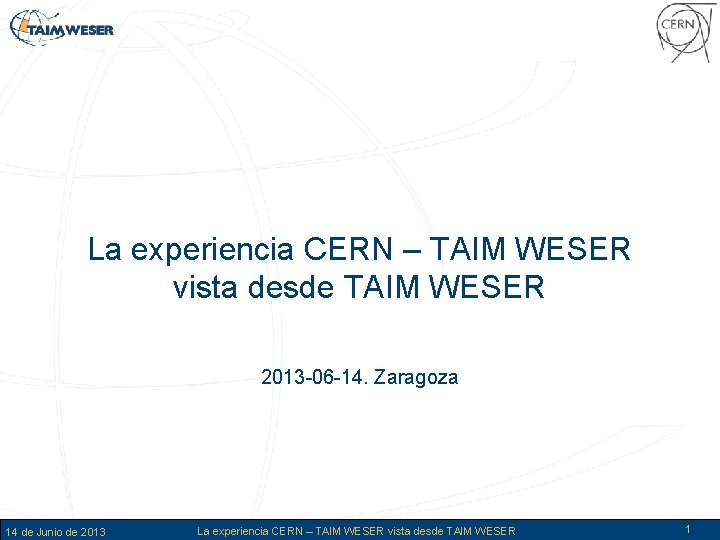 TAIM WESER

CERN

La experiencia CERN – TAIM WESER vista desde TAIM WESER

2013-06-14. Zaragoza

14 de Junio de 2013 La experiencia CERN – TAIM WESER vista desde TAIM WESER 1